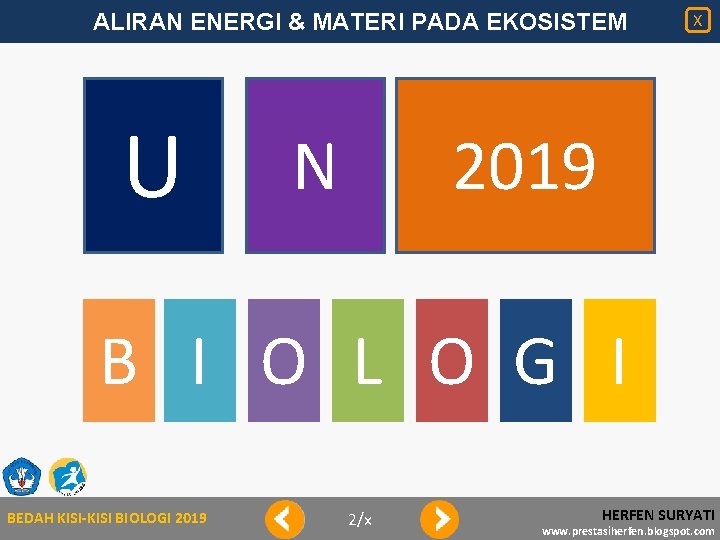 ALIRAN ENERGI & MATERI PADA EKOSISTEM

X

U

N

2019

B I O L O G I

BEDAH KISI-KISI BIOLOGI 2019

2/x

HERFEN SURYATI
www.prestasiherfen.blogspot.com